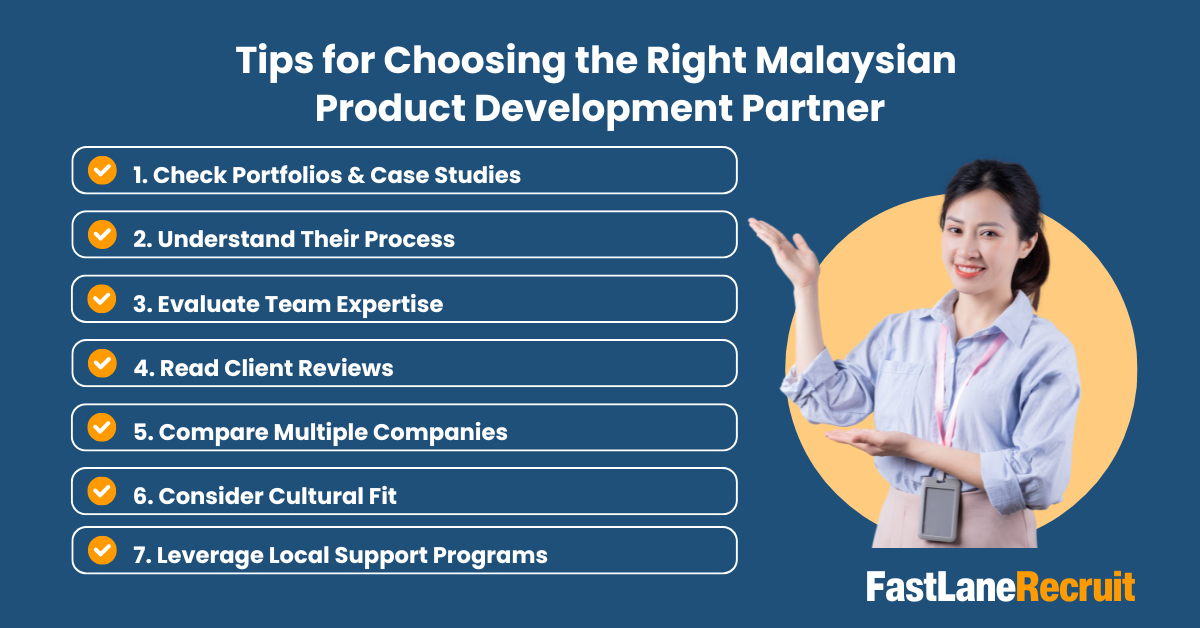 Tips for Choosing the Right Malaysian Product Development Partner

1. Check Portfolios & Case Studies

2. Understand Their Process

3. Evaluate Team Expertise

4. Read Client Reviews

5. Compare Multiple Companies

6. Consider Cultural Fit

7. Leverage Local Support Programs

FastLaneRecruit